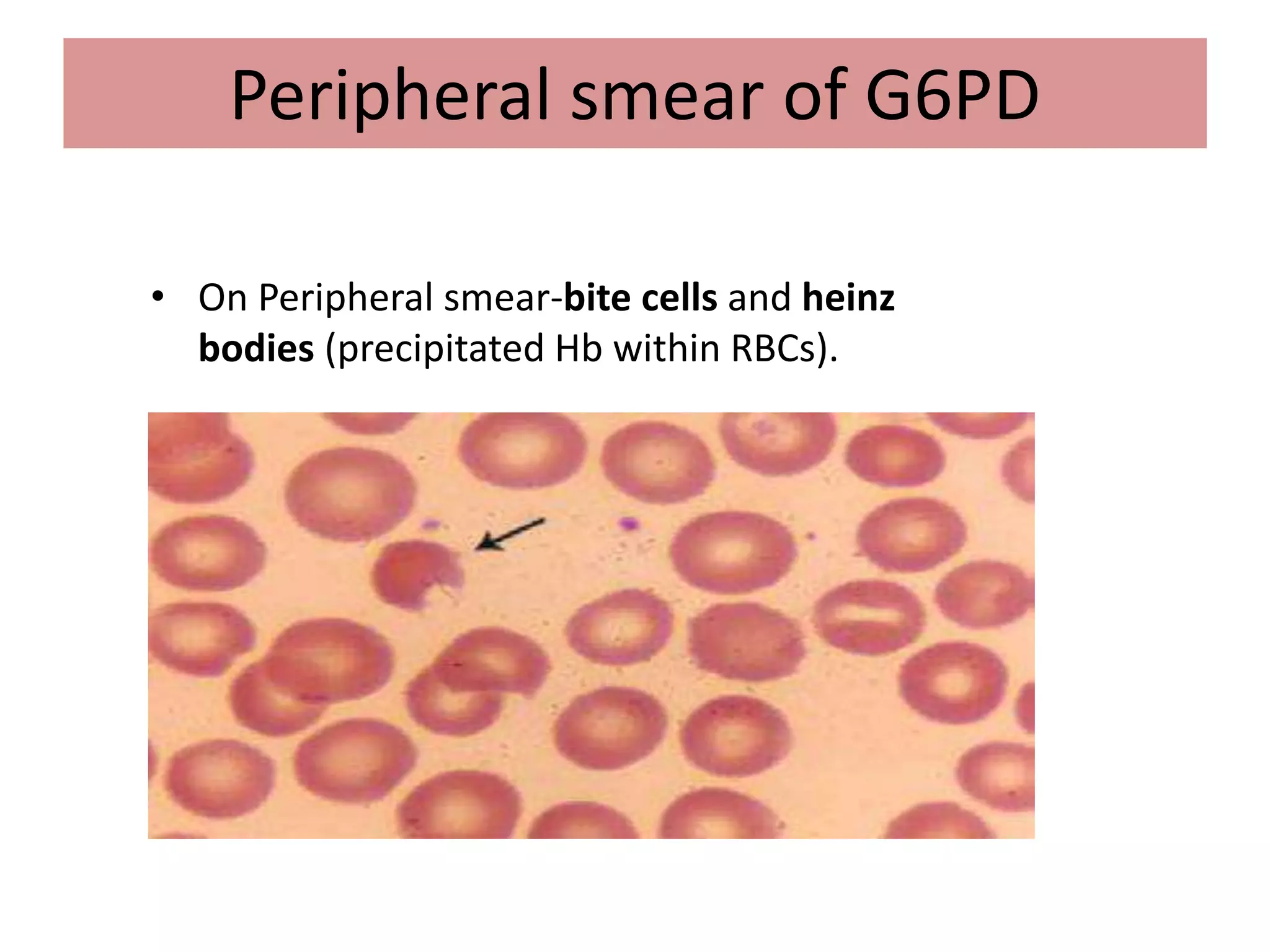 Peripheral smear of G6PD

• On Peripheral smear-bite cells and heinz bodies (precipitated Hb within RBCs).